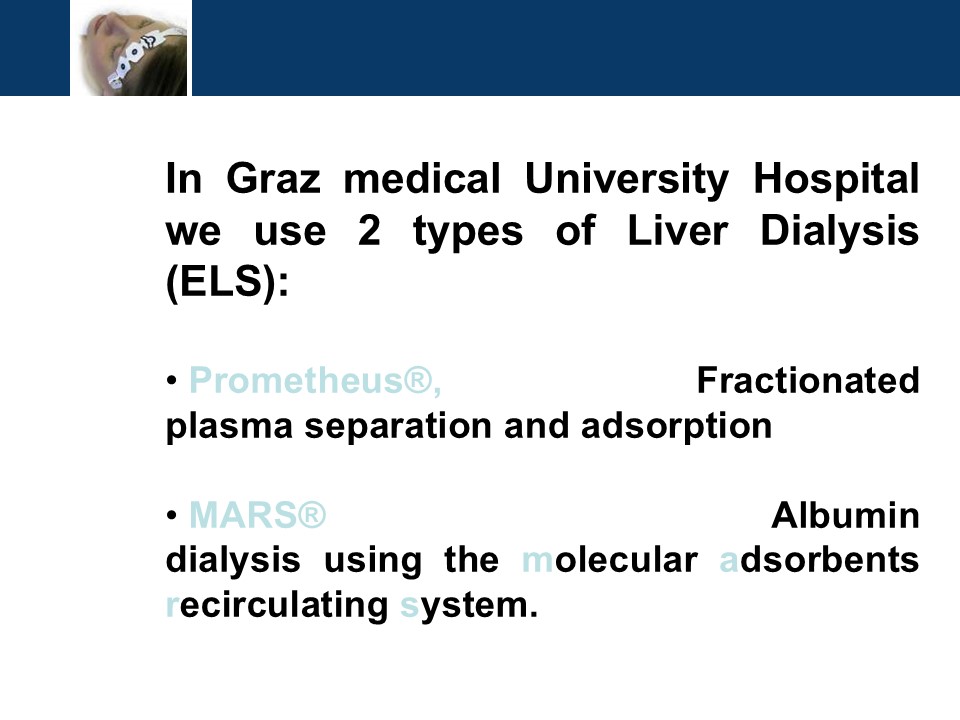 In Graz medical University Hospital we use 2 types of Liver Dialysis (ELS):

• Prometheus®, Fractionated plasma separation and adsorption

• MARS® Albumin dialysis using the molecular adsorbents recirculating system.